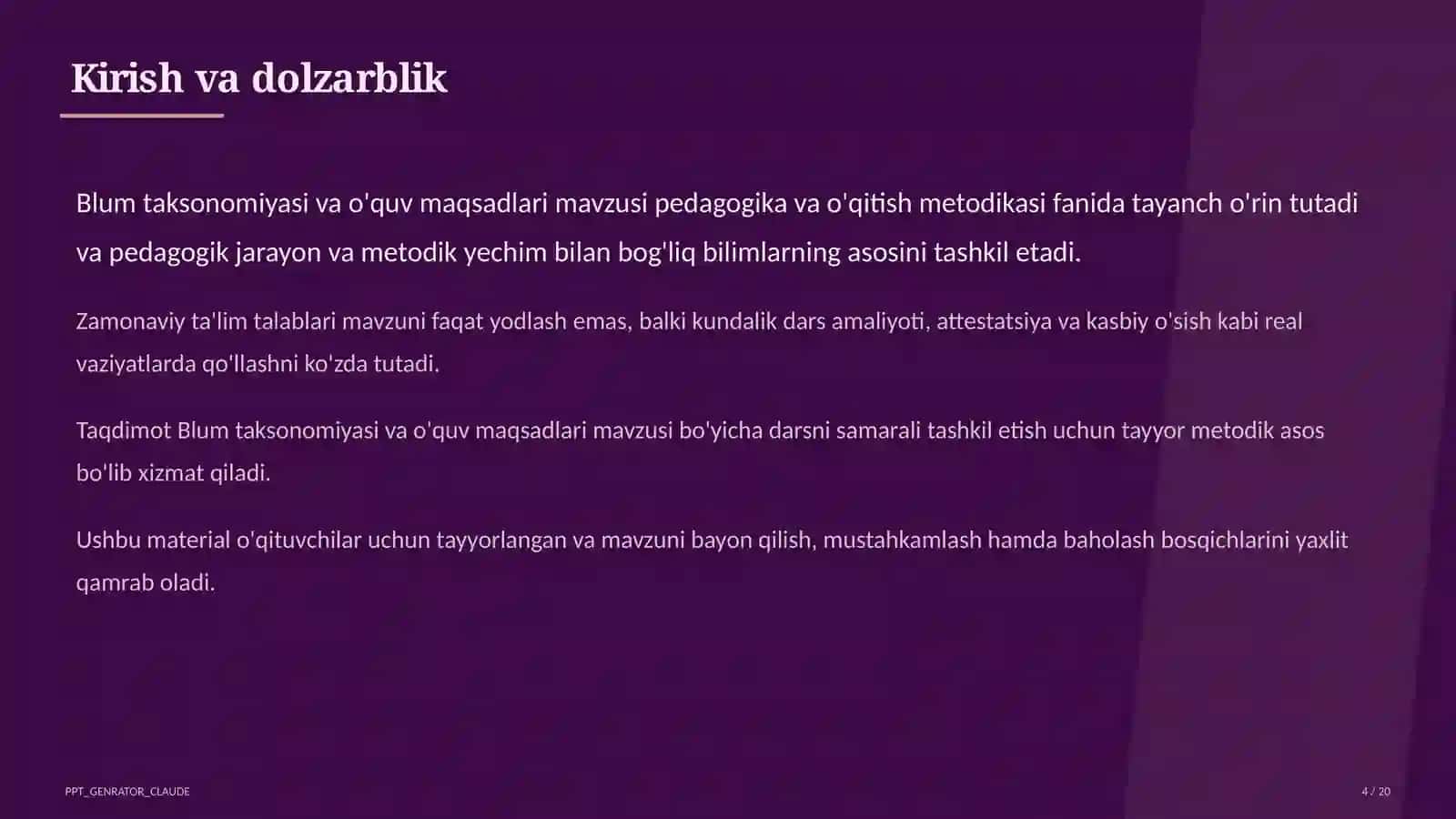 Kirish va dolzarblik

Blum taksonomiyasi va o'quv maqsadlari mavzusi pedagogika va o'qitish metodikasi fanida tayanch o'rin tutadi va pedagogik jarayon va metodik yechim bilan bog'liq bilimlarning asosini tashkil etadi.

Zamonaviy ta'lim talablari mavzuni faqat yodlash emas, balki kundalik dars amaliyoti, attestatsiya va kasbiy o'sish kabi real vaziyatlarda qo'llashni ko'zda tutadi.

Taqdimot Blum taksonomiyasi va o'quv maqsadlari mavzusi bo'yicha darsni samarali tashkil etish uchun tayyor metodik asos bo'lib xizmat qiladi.

Ushbu material o'qituvchilar uchun tayyorlangan va mavzuni bayon qilish, mustahkamlash hamda baholash bosqichlarini yaxlit qamrab oladi.

PPT_GENRATOR_CLAUDE

4 / 20